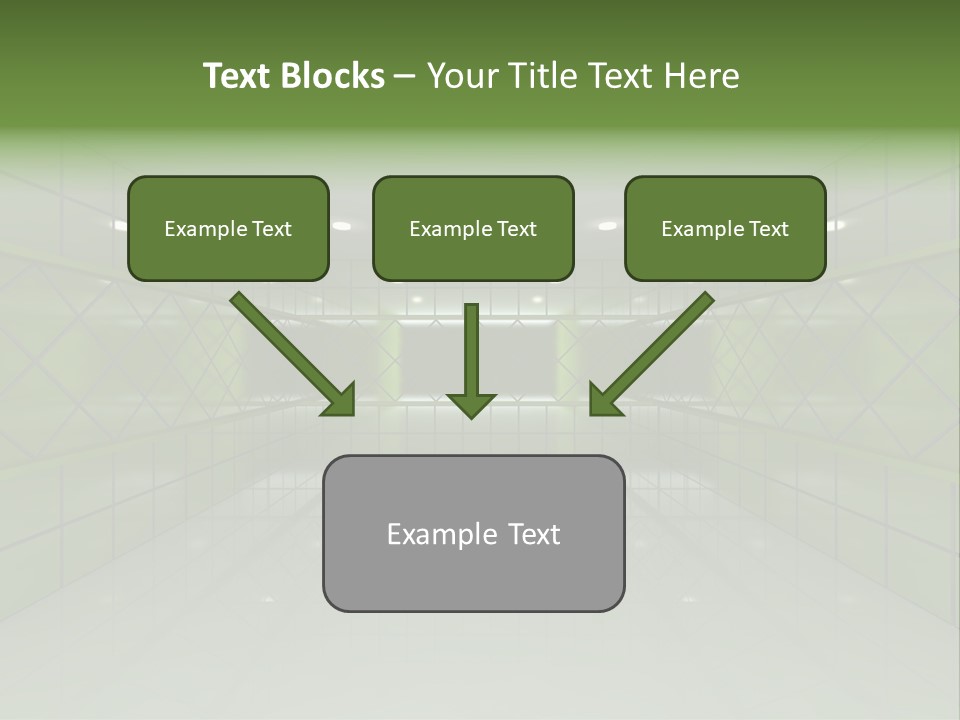 Text Blocks – Your Title Text Here

Example Text

Example Text

Example Text

Example Text